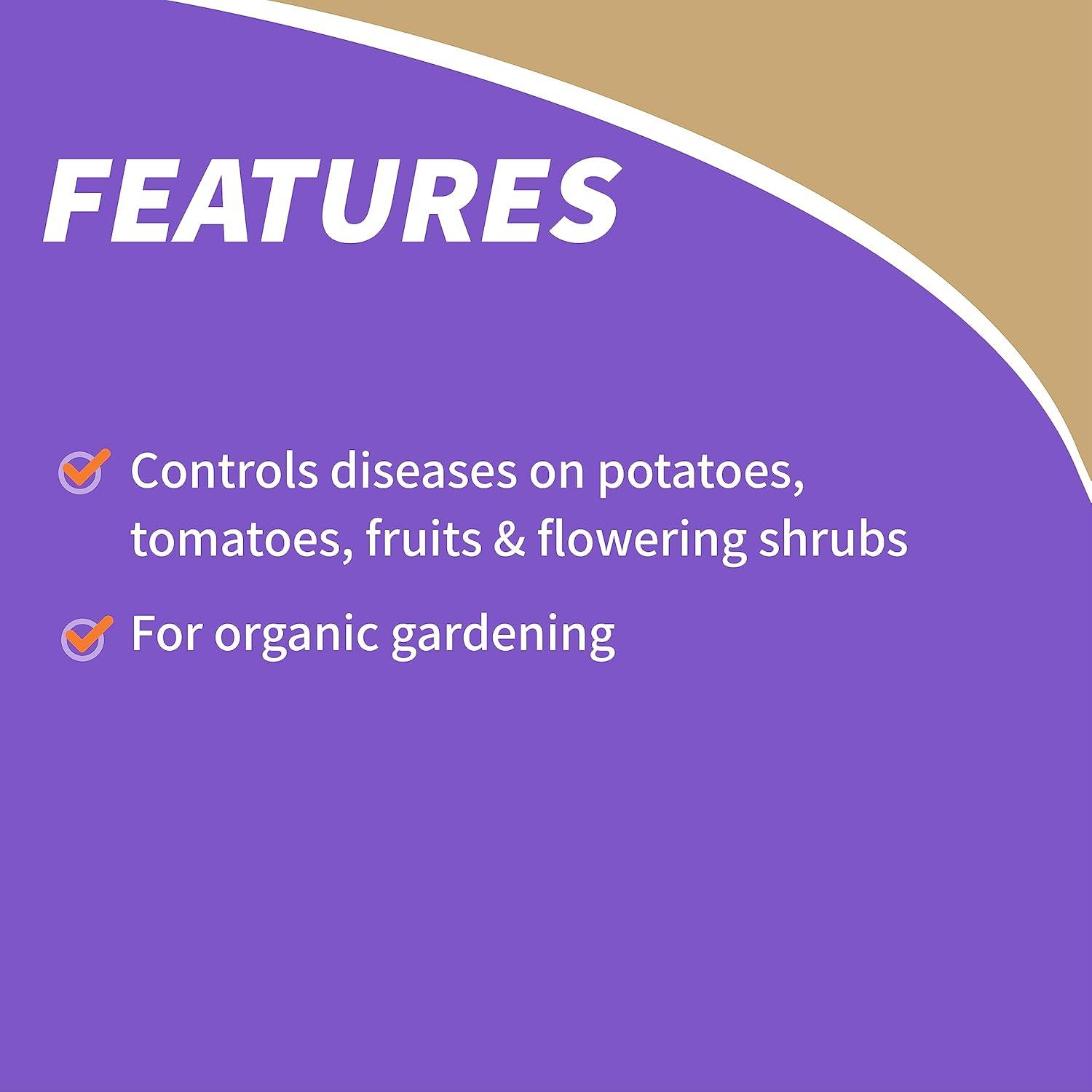 FEATURES

Controls diseases on potatoes, tomatoes, fruits & flowering shrubs

For organic gardening